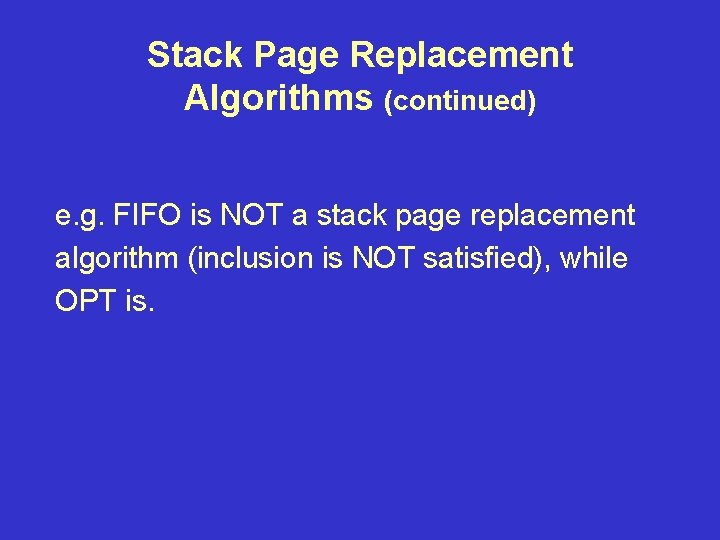 Stack Page Replacement Algorithms (continued)

e.g. FIFO is NOT a stack page replacement algorithm (inclusion is NOT satisfied), while OPT is.